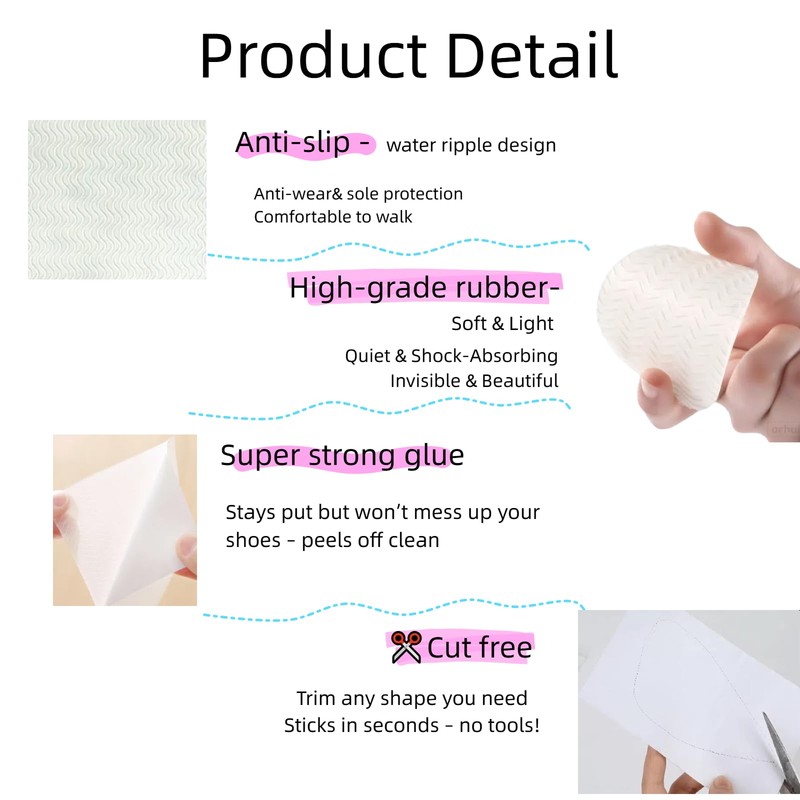 Product Detail

Anti-slip - water ripple design

Anti-wear& sole protection
Comfortable to walk

High-grade rubber-
Soft & Light
Quiet & Shock-Absorbing
Invisible & Beautiful

Super strong glue

Stays put but won't mess up your shoes - peels off clean

✂Cut free

Trim any shape you need
Sticks in seconds - no tools!